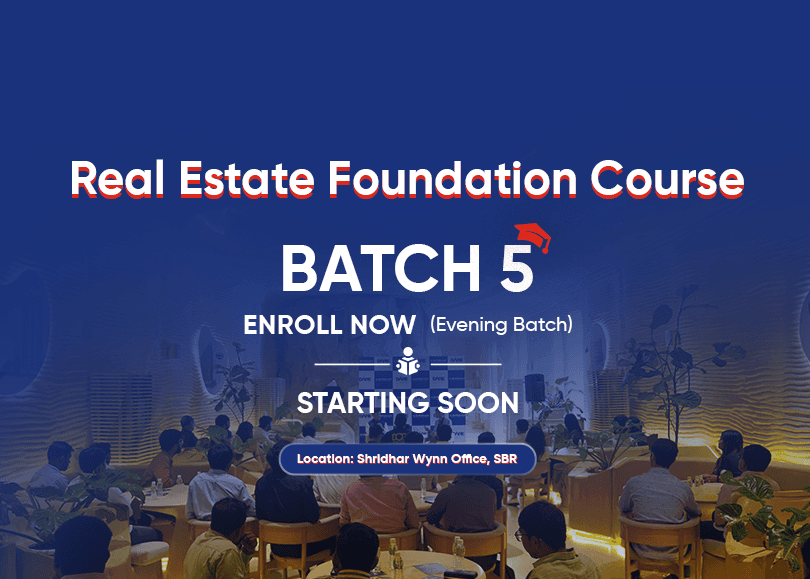 Real Estate Foundation Course

BATCH 5

ENROLL NOW (Evening Batch)

STARTING SOON

Location: Shridhar Wynn Office, SBR